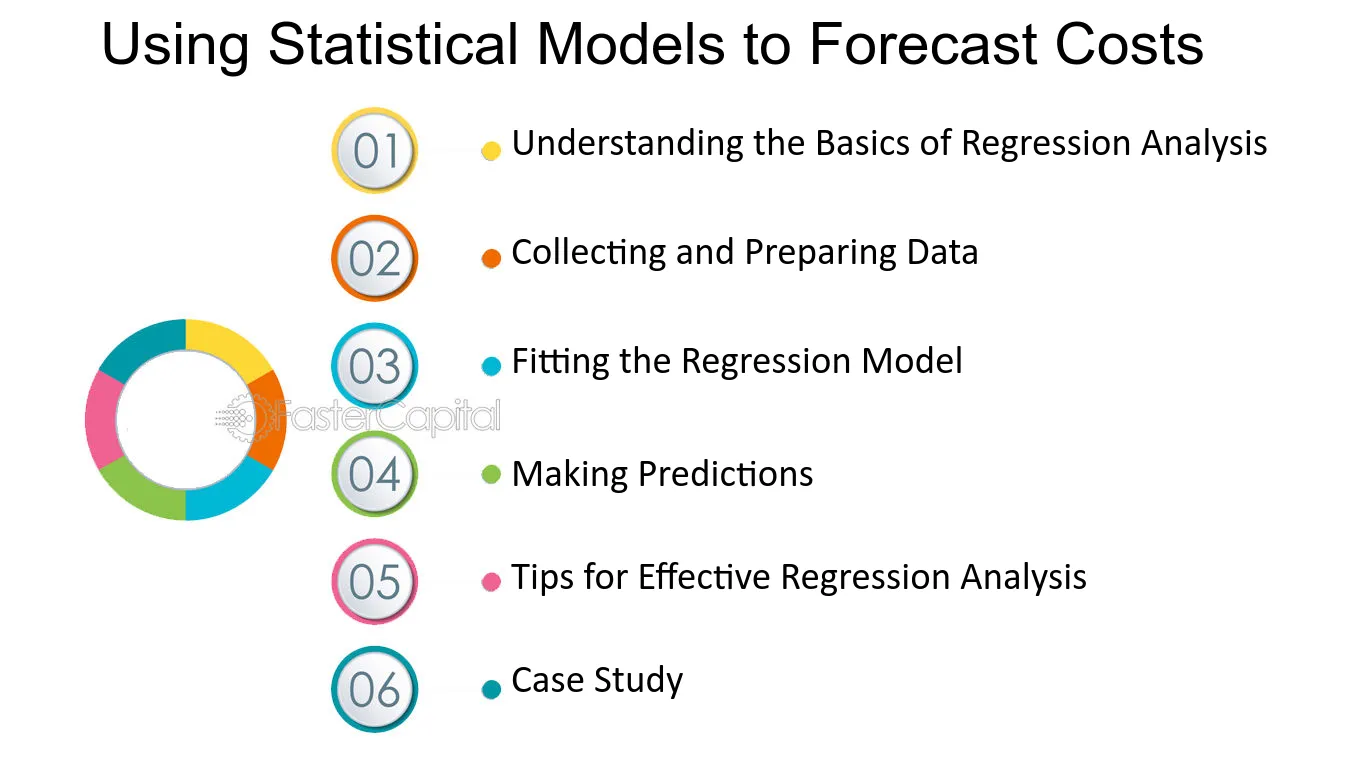 Using Statistical Models to Forecast Costs

01
• Understanding the Basics of Regression Analysis

02
• Collecting and Preparing Data

03
• Fitting the Regression Model

04
• Making Predictions

05
• Tips for Effective Regression Analysis

06
• Case Study

FasterCapital